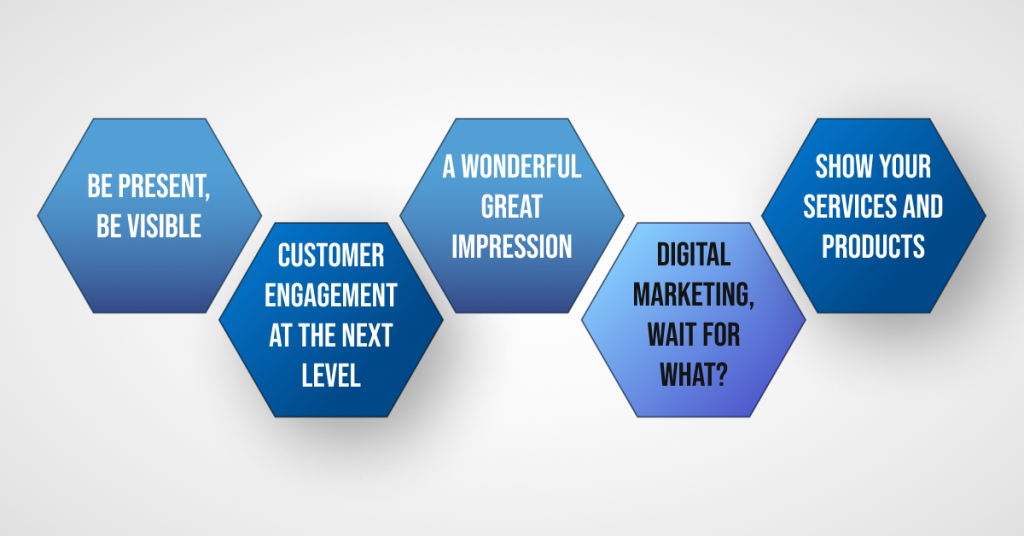 BE PRESENT, BE VISIBLE

CUSTOMER ENGAGEMENT AT THE NEXT LEVEL

A WONDERFUL GREAT IMPRESSION

DIGITAL MARKETING, WAIT FOR WHAT?

SHOW YOUR SERVICES AND PRODUCTS